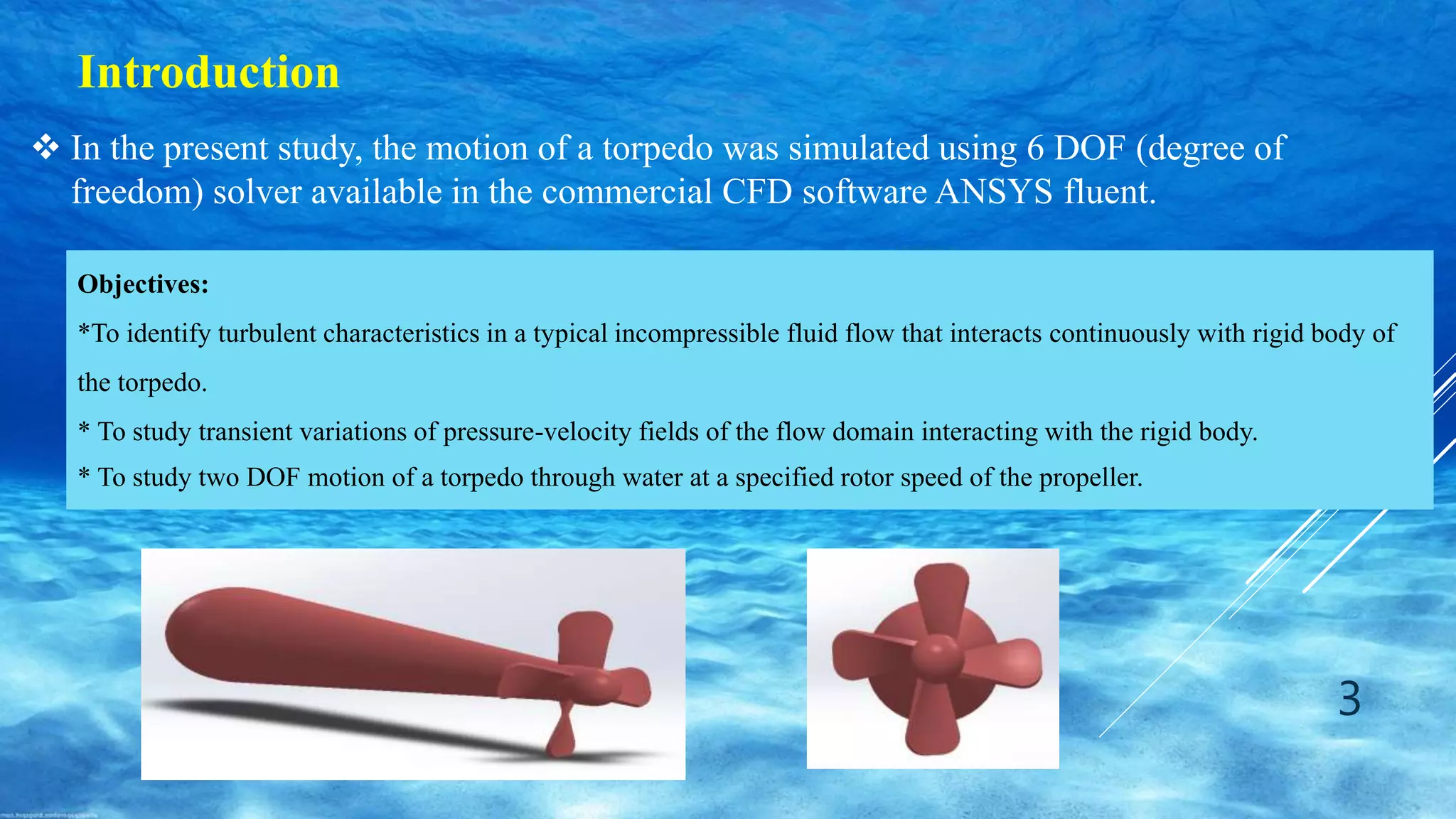 Introduction

❖ In the present study, the motion of a torpedo was simulated using 6 DOF (degree of freedom) solver available in the commercial CFD software ANSYS fluent.

Objectives:

*To identify turbulent characteristics in a typical incompressible fluid flow that interacts continuously with rigid body of the torpedo.

* To study transient variations of pressure-velocity fields of the flow domain interacting with the rigid body.

* To study two DOF motion of a torpedo through water at a specified rotor speed of the propeller.

3